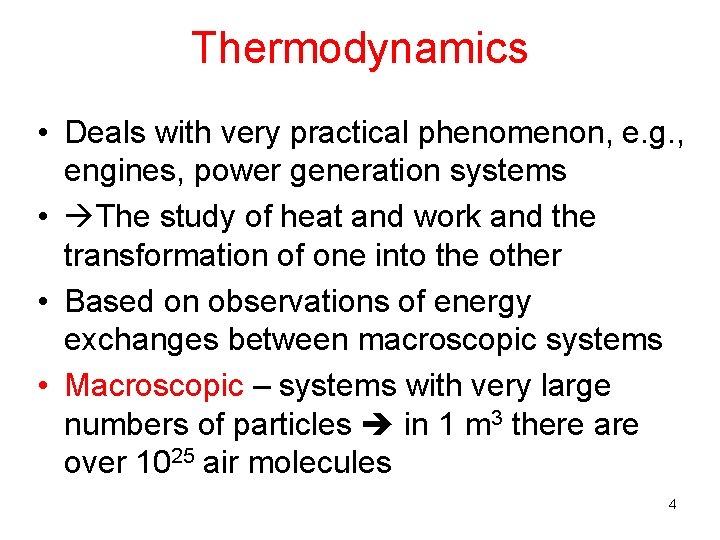 Thermodynamics

• Deals with very practical phenomenon, e.g., engines, power generation systems
• →The study of heat and work and the transformation of one into the other
• Based on observations of energy exchanges between macroscopic systems
• Macroscopic – systems with very large numbers of particles ➔ in 1 $m^3$ there are over $10^{25}$ air molecules

4